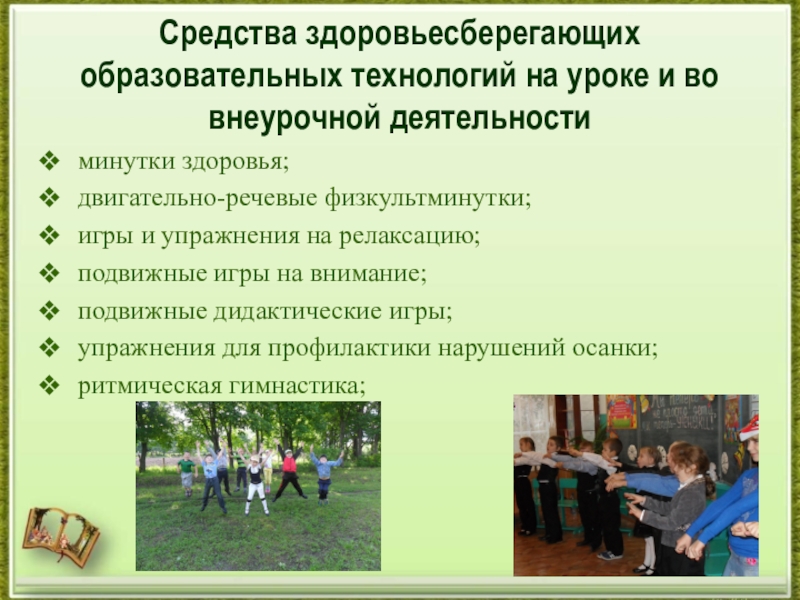 Средства здоровьесберегающих образовательных технологий на уроке и во внеурочной деятельности

❖ минутки здоровья;
❖ двигательно-речевые физкультминутки;
❖ игры и упражнения на релаксацию;
❖ подвижные игры на внимание;
❖ подвижные дидактические игры;
❖ упражнения для профилактики нарушений осанки;
❖ ритмическая гимнастика;